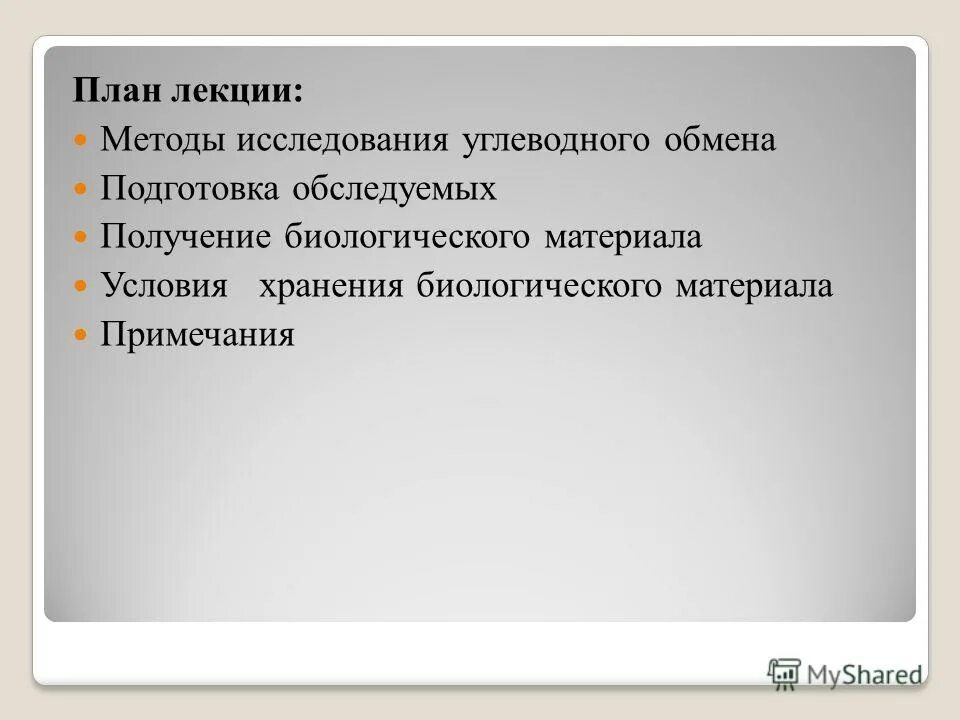 План лекции:
Методы исследования углеводного обмена
Подготовка обследуемых
Получение биологического материала
Условия хранения биологического материала
Примечания

MyShared